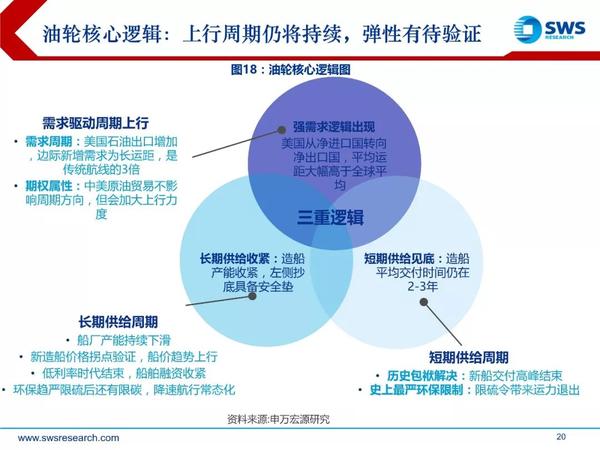 油轮核心逻辑：上行周期仍将持续，弹性有待验证

SWS RESEARCH

图18：油轮核心逻辑图

需求驱动周期上行
• 需求周期：美国石油出口增加，边际新增需求为长运距，是传统航线的3倍
• 期权属性：中美原油贸易不影响周期方向，但会加大上行力度

强需求逻辑出现
美国从净进口国转向净出口国，平均运距大幅高于全球平均

三重逻辑

长期供给收紧：造船产能收紧，左侧抄底具备安全垫

短期供给见底：造船平均交付时间仍在2-3年

长期供给周期
• 船厂产能持续下滑
• 新造船价格拐点验证，船价趋势上行
• 低利率时代结束，船舶融资收紧
• 环保趋严限硫后还有限碳，降速航行常态化

短期供给周期
• 历史包袱解决：新船交付高峰结束
• 史上最严环保限制：限硫令带来运力退出

资料来源:申万宏源研究

www.swsresearch.com

20